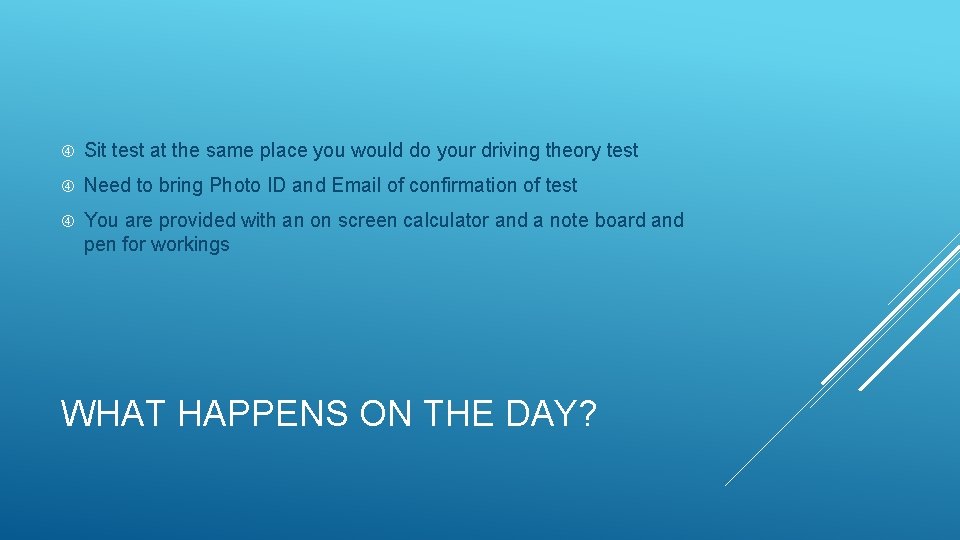 Sit test at the same place you would do your driving theory test

Need to bring Photo ID and Email of confirmation of test

You are provided with an on screen calculator and a note board and pen for workings

WHAT HAPPENS ON THE DAY?